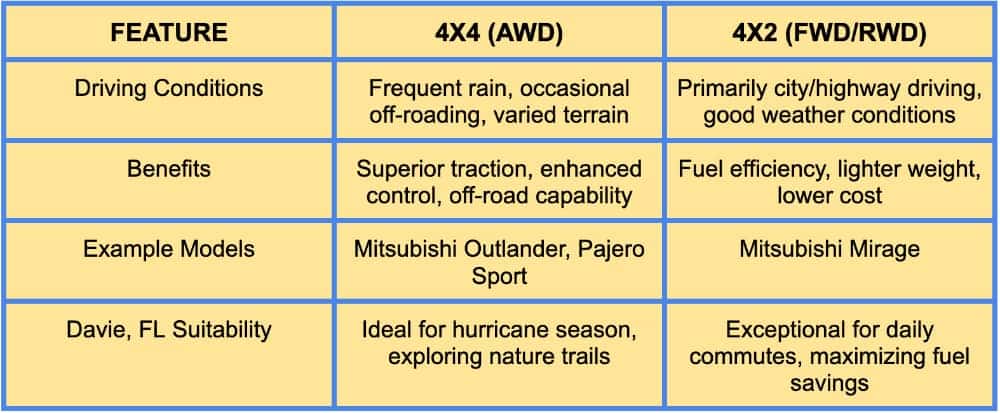 | FEATURE | 4X4 (AWD) | 4X2 (FWD/RWD) |
|---|---|---|
| Driving Conditions | Frequent rain, occasional off-roading, varied terrain | Primarily city/highway driving, good weather conditions |
| Benefits | Superior traction, enhanced control, off-road capability | Fuel efficiency, lighter weight, lower cost |
| Example Models | Mitsubishi Outlander, Pajero Sport | Mitsubishi Mirage |
| Davie, FL Suitability | Ideal for hurricane season, exploring nature trails | Exceptional for daily commutes, maximizing fuel savings |